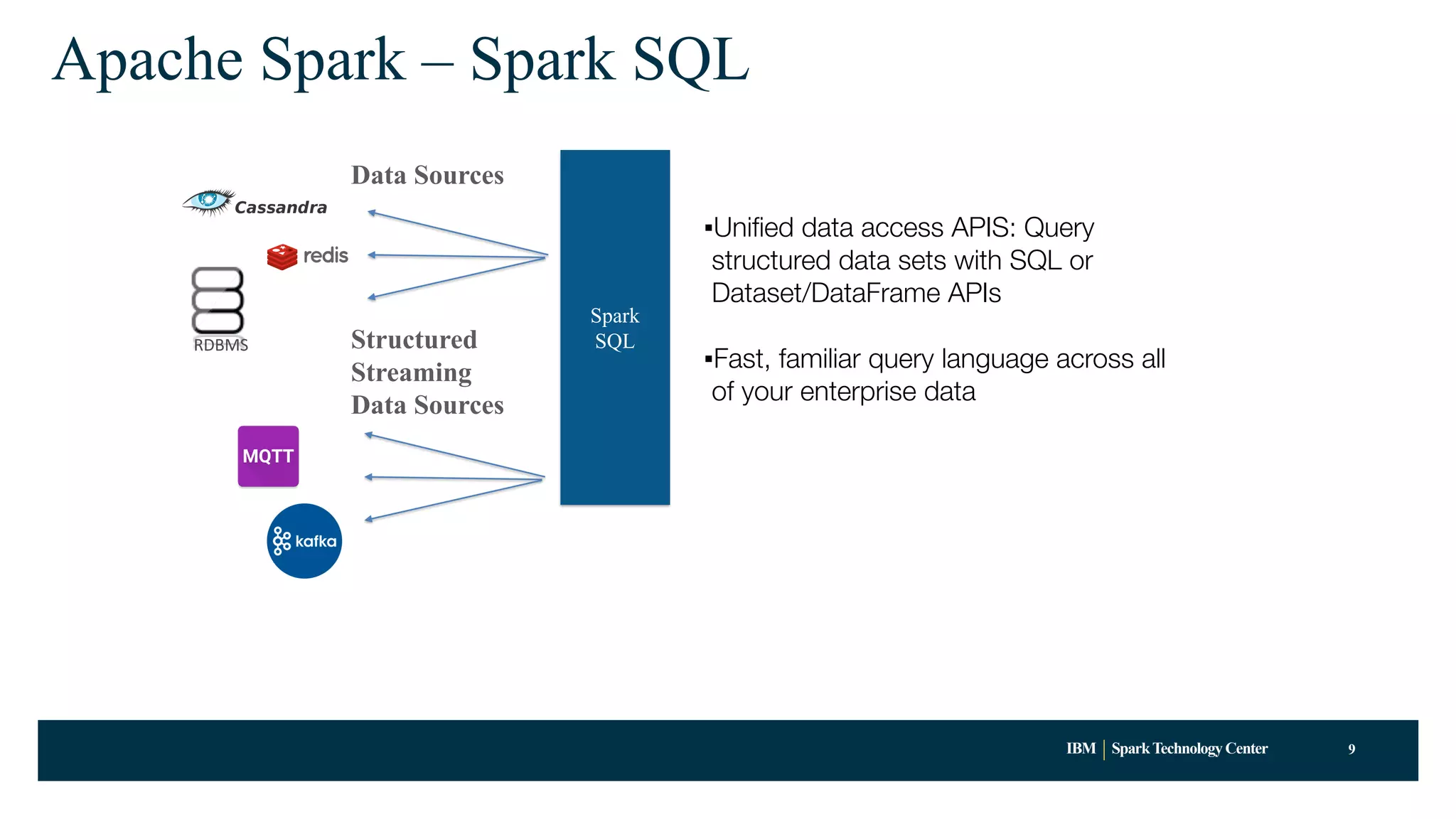 Apache Spark – Spark SQL

Data Sources

Cassandra

redis

RDBMS

Structured Streaming Data Sources

MQTT

kafka

Spark SQL

▪Unified data access APIS: Query structured data sets with SQL or Dataset/DataFrame APIs

▪Fast, familiar query language across all of your enterprise data

IBM | Spark Technology Center 9